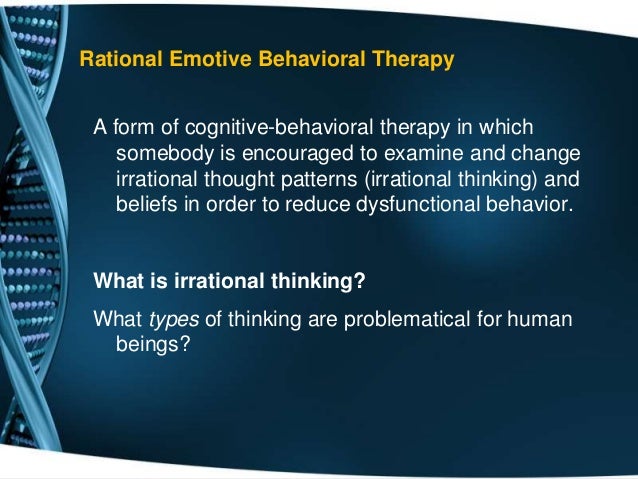 Rational Emotive Behavioral Therapy

A form of cognitive-behavioral therapy in which somebody is encouraged to examine and change irrational thought patterns (irrational thinking) and beliefs in order to reduce dysfunctional behavior.

What is irrational thinking?

What types of thinking are problematical for human beings?